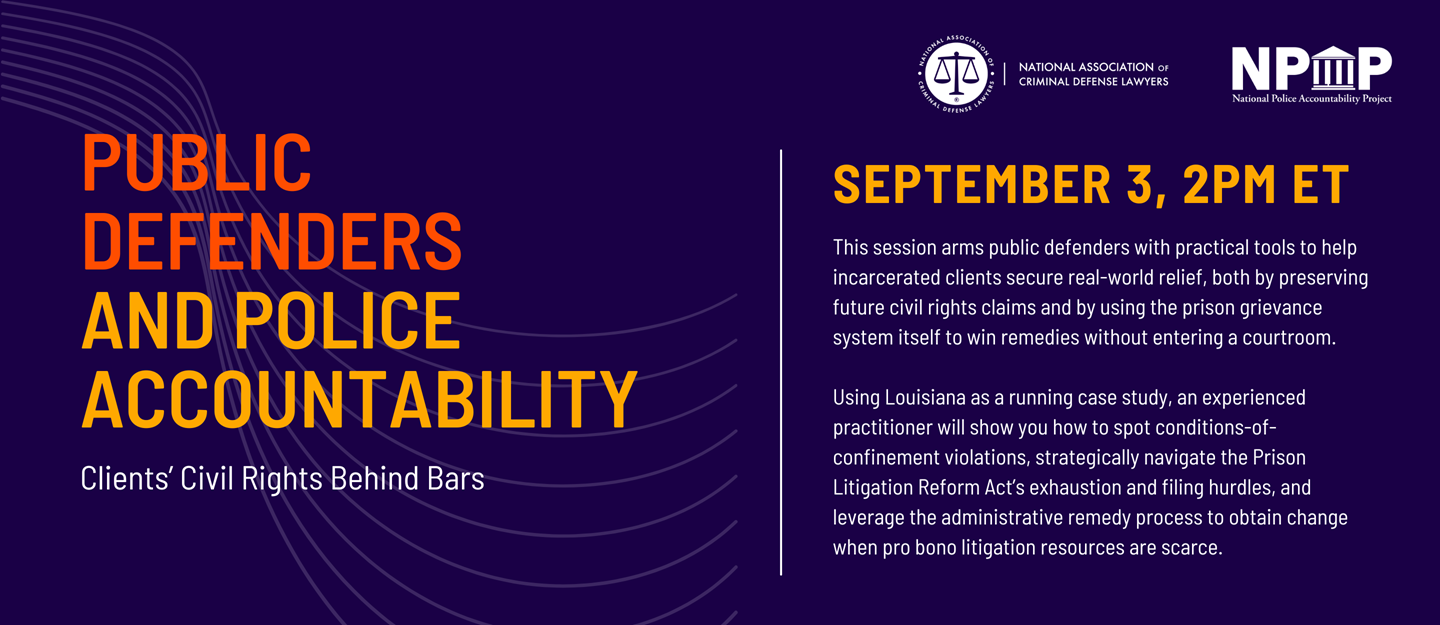 NATIONAL ASSOCIATION OF CRIMINAL DEFENSE LAWYERS

NATIONAL ASSOCIATION OF CRIMINAL DEFENSE LAWYERS

NPAP
National Police Accountability Project

PUBLIC DEFENDERS AND POLICE ACCOUNTABILITY

Clients' Civil Rights Behind Bars

SEPTEMBER 3, 2PM ET

This session arms public defenders with practical tools to help incarcerated clients secure real-world relief, both by preserving future civil rights claims and by using the prison grievance system itself to win remedies without entering a courtroom.

Using Louisiana as a running case study, an experienced practitioner will show you how to spot conditions-of-confinement violations, strategically navigate the Prison Litigation Reform Act's exhaustion and filing hurdles, and leverage the administrative remedy process to obtain change when pro bono litigation resources are scarce.